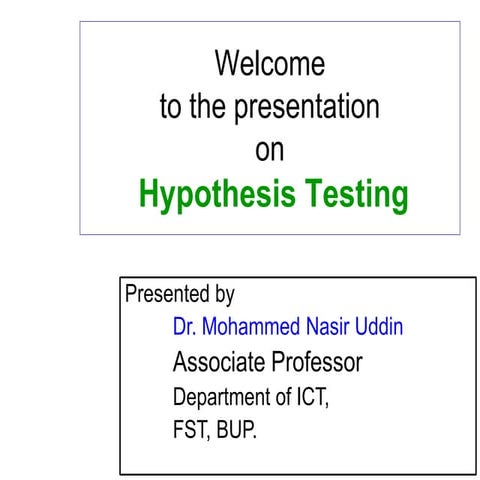 Welcome
to the presentation
on
Hypothesis Testing

Presented by
Dr. Mohammed Nasir Uddin
Associate Professor
Department of ICT,
FST, BUP.